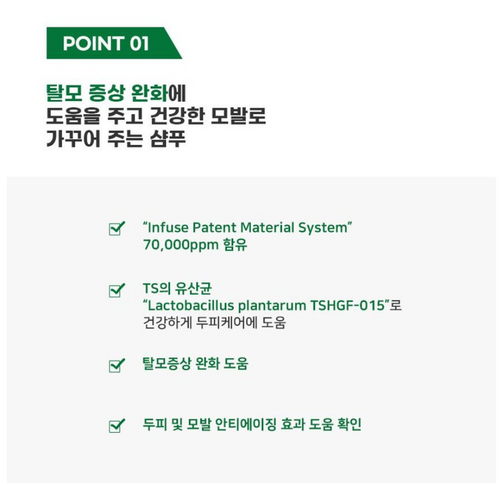 POINT 01

탈모 증상 완화에
도움을 주고 건강한 모발로
가꾸어 주는 샴푸

“Infuse Patent Material System”
70,000ppm 함유

TS의 유산균
“Lactobacillus plantarum TSHGF-015”로
건강하게 두피케어에 도움

탈모증상 완화 도움

두피 및 모발 안티에이징 효과 도움 확인